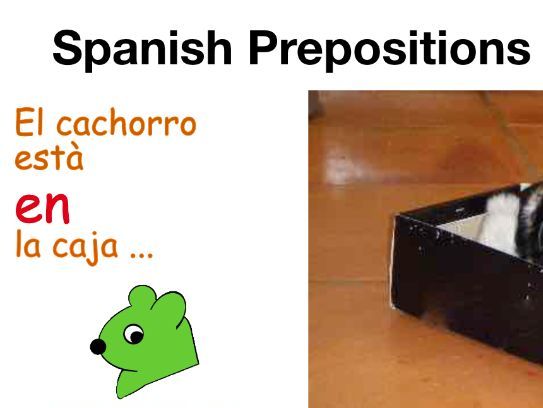 Spanish Prepositions

El cachorro està

en

la caja ...